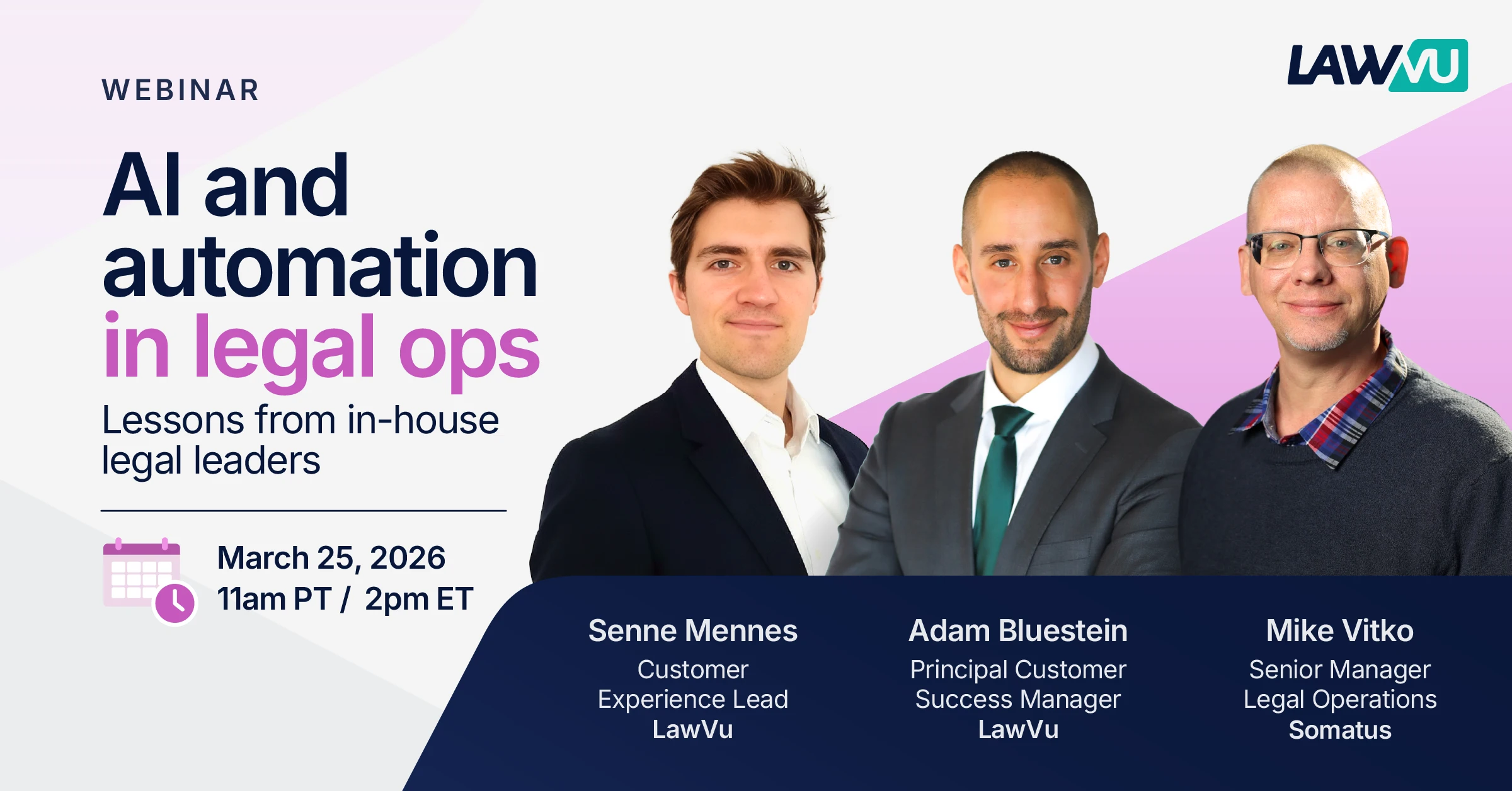 WEBINAR

LAWVU

AI and automation in legal ops

Lessons from in-house legal leaders

March 25, 2026
11am PT / 2pm ET

Senne Mennes
Customer Experience Lead
LawVu

Adam Bluestein
Principal Customer Success Manager
LawVu

Mike Vitko
Senior Manager Legal Operations
Somatus